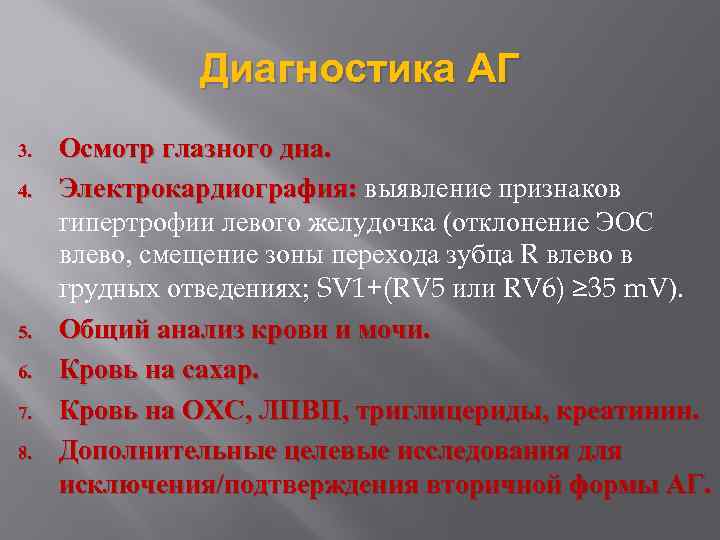 Диагностика АГ

3. Осмотр глазного дна.

4. Электрокардиография: выявление признаков гипертрофии левого желудочка (отклонение ЭОС влево, смещение зоны перехода зубца R влево в грудных отведениях; SV1+(RV5 или RV6) ≥35 mV).

5. Общий анализ крови и мочи.

6. Кровь на сахар.

7. Кровь на ОХС, ЛПВП, триглицериды, креатинин.

8. Дополнительные целевые исследования для исключения/подтверждения вторичной формы АГ.